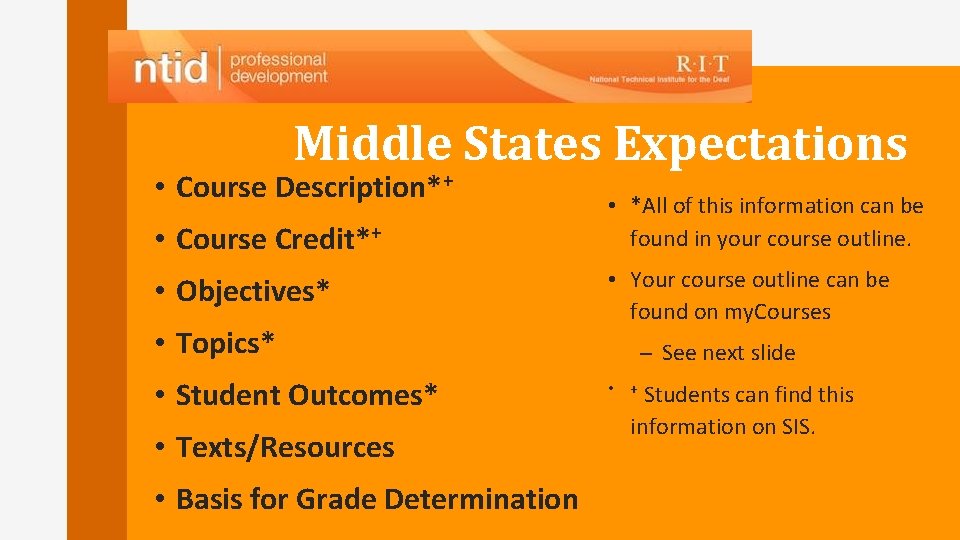 ntid | professional development

R·I·T
National Technical Institute for the Deaf

Middle States Expectations

• Course Description*⁺
• Course Credit*⁺
• Objectives*
• Topics*
• Student Outcomes*
• Texts/Resources
• Basis for Grade Determination

• *All of this information can be found in your course outline.
• Your course outline can be found on myCourses
– See next slide
• ⁺ Students can find this information on SIS.